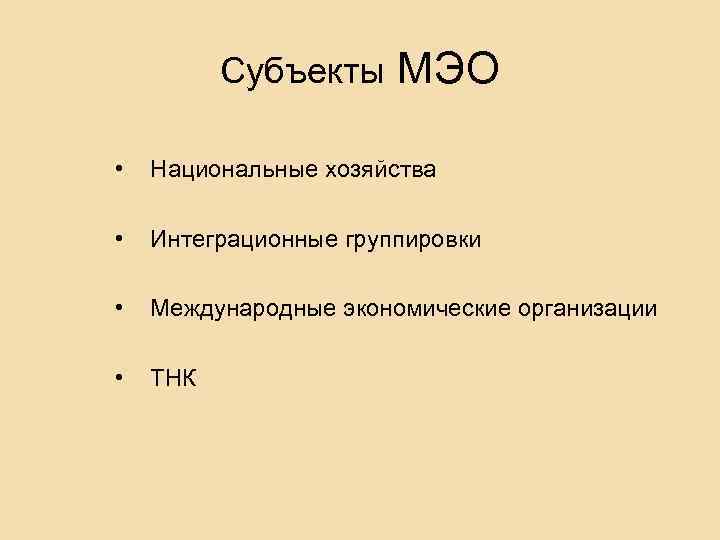 Субъекты МЭО

• Национальные хозяйства

• Интеграционные группировки

• Международные экономические организации

• ТНК